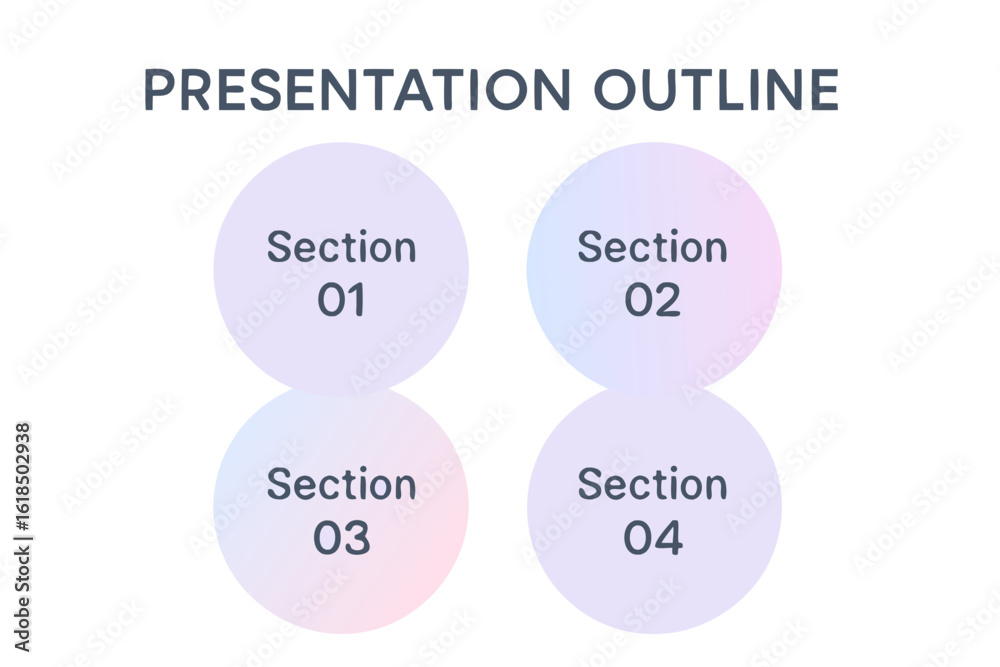 PRESENTATION OUTLINE

Section 01

Section 02

Section 03

Section 04

Adobe Stock | #1618502938